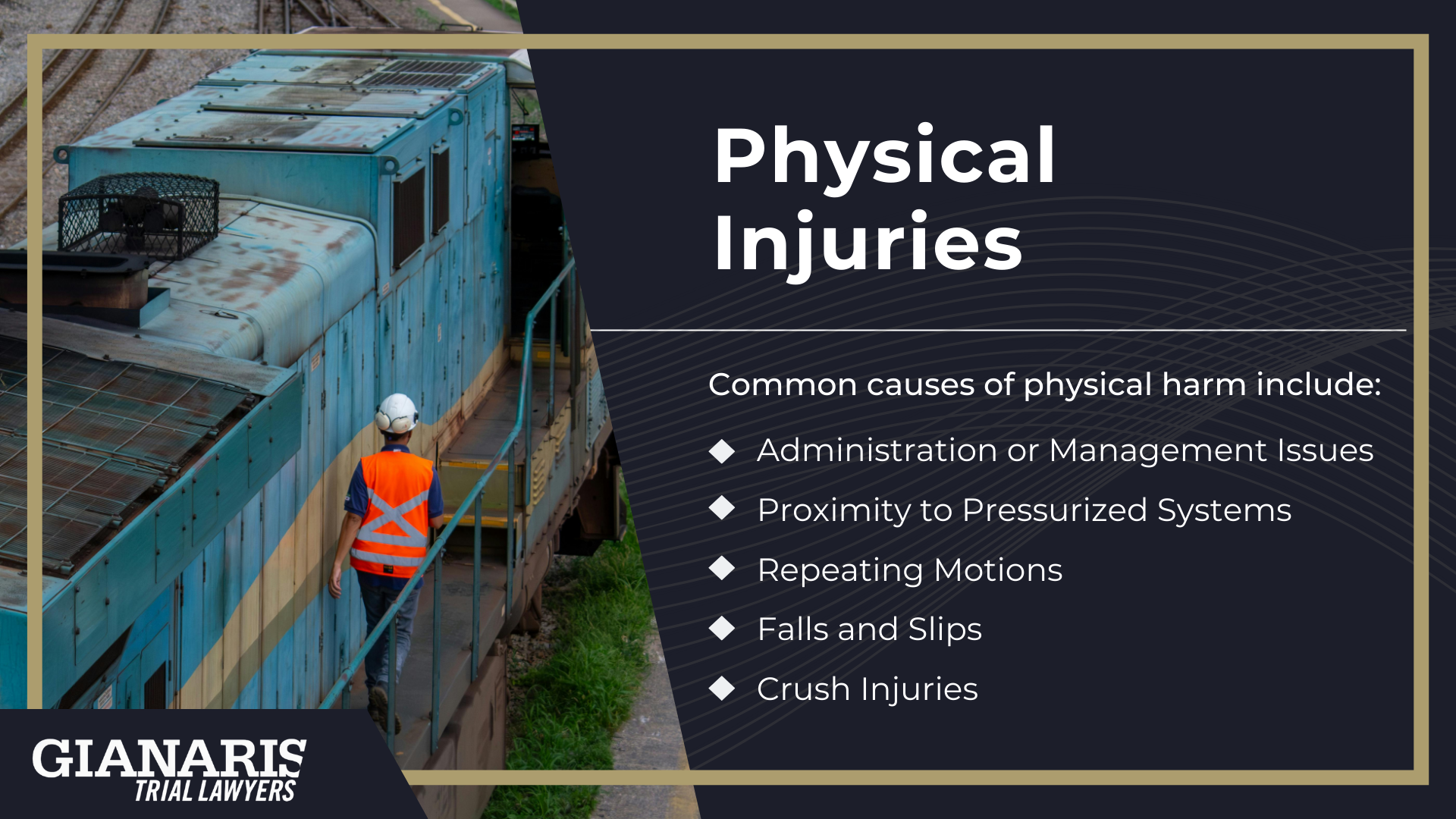 Physical Injuries

Common causes of physical harm include:

◆ Administration or Management Issues
◆ Proximity to Pressurized Systems
◆ Repeating Motions
◆ Falls and Slips
◆ Crush Injuries

GIANARIS
TRIAL LAWYERS